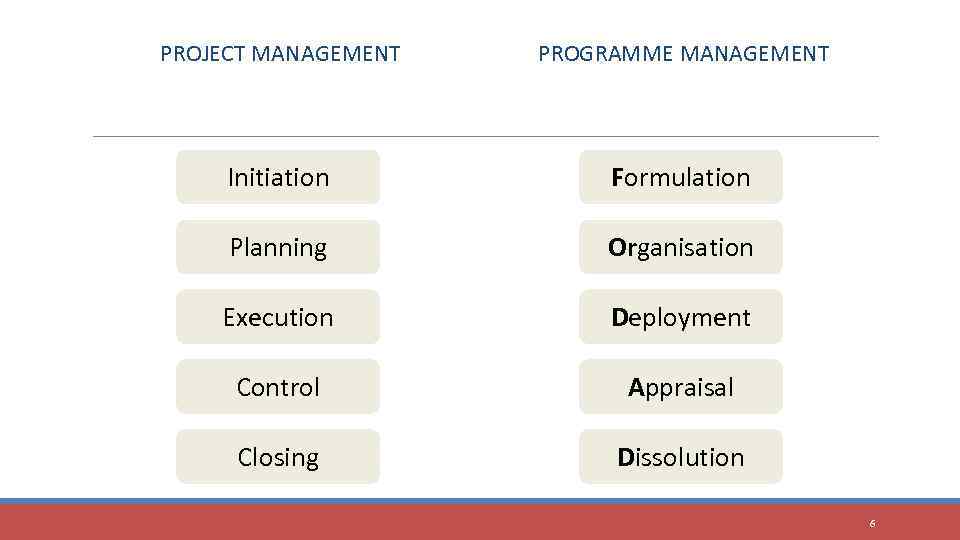 PROJECT MANAGEMENT

Initiation

Planning

Execution

Control

Closing

PROGRAMME MANAGEMENT

Formulation

Organisation

Deployment

Appraisal

Dissolution

6